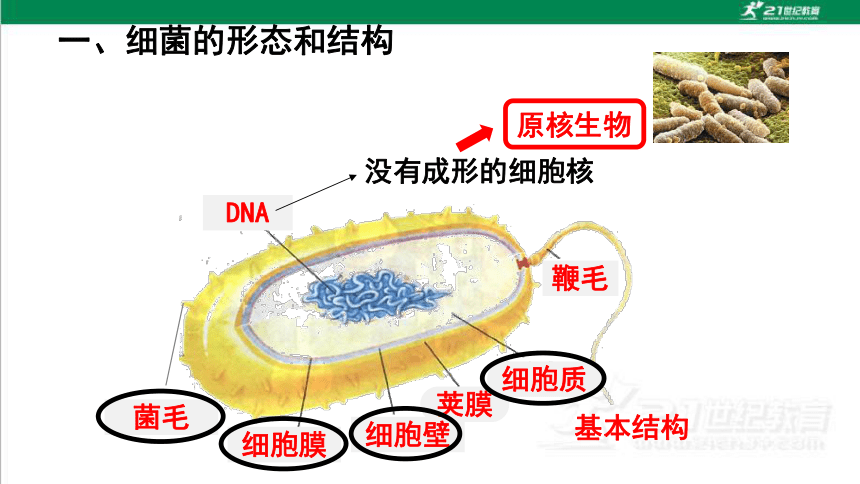 21世纪教育

一、细菌的形态和结构

原核生物

没有成形的细胞核

DNA

鞭毛

细胞质

荚膜

基本结构

菌毛

细胞膜

细胞壁

21世纪教育